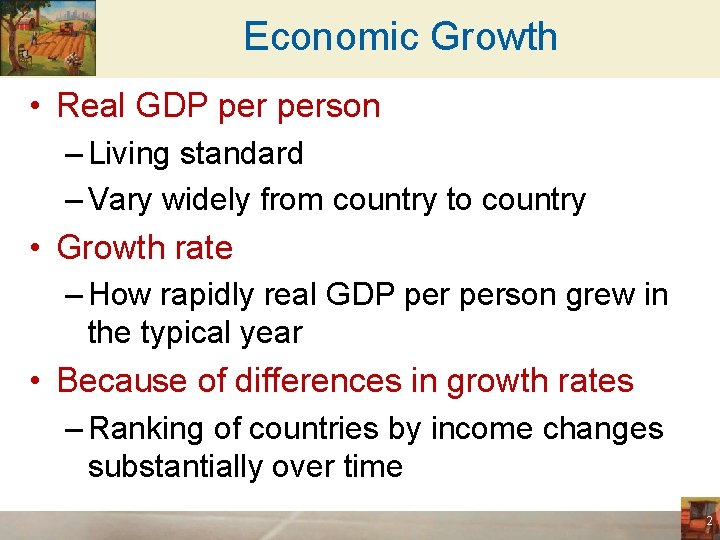 Economic Growth

• Real GDP per person
– Living standard
– Vary widely from country to country

• Growth rate
– How rapidly real GDP per person grew in the typical year

• Because of differences in growth rates
– Ranking of countries by income changes substantially over time

2